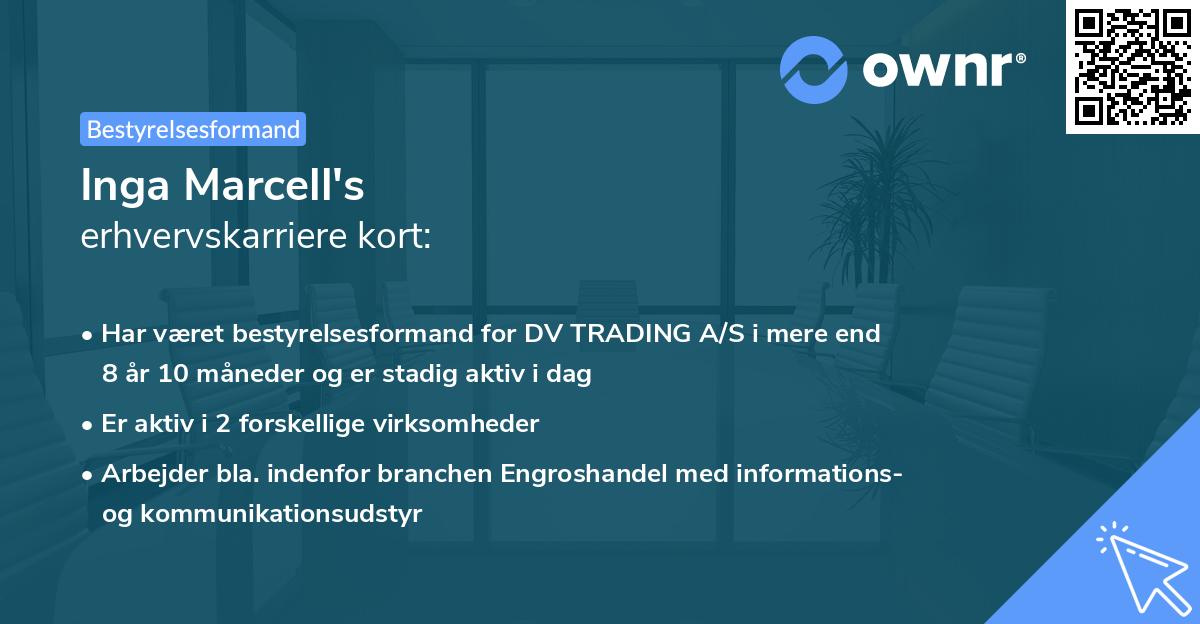 ownr®

Bestyrelsesformand

Inga Marcell's
erhvervskarriere kort:

• Har været bestyrelsesformand for DV TRADING A/S i mere end 8 år 10 måneder og er stadig aktiv i dag
• Er aktiv i 2 forskellige virksomheder
• Arbejder bla. indenfor branchen Engroshandel med informations- og kommunikationsudstyr